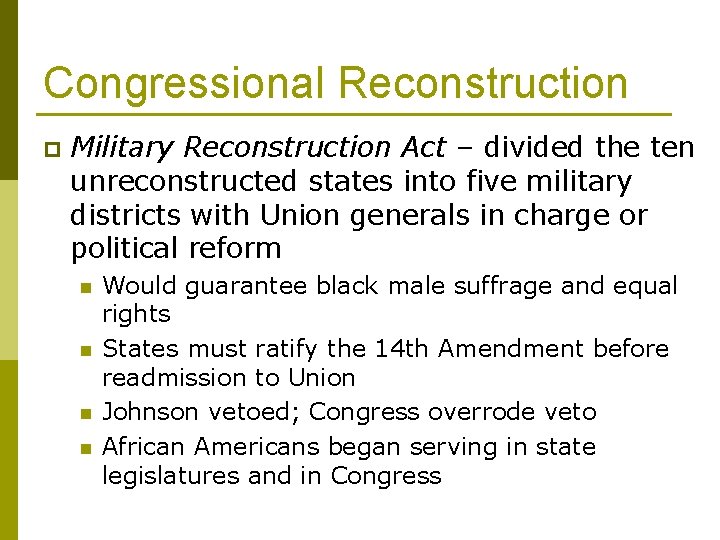 Congressional Reconstruction

Military Reconstruction Act – divided the ten unreconstructed states into five military districts with Union generals in charge or political reform

Would guarantee black male suffrage and equal rights

States must ratify the 14th Amendment before readmission to Union

Johnson vetoed; Congress overrode veto

African Americans began serving in state legislatures and in Congress